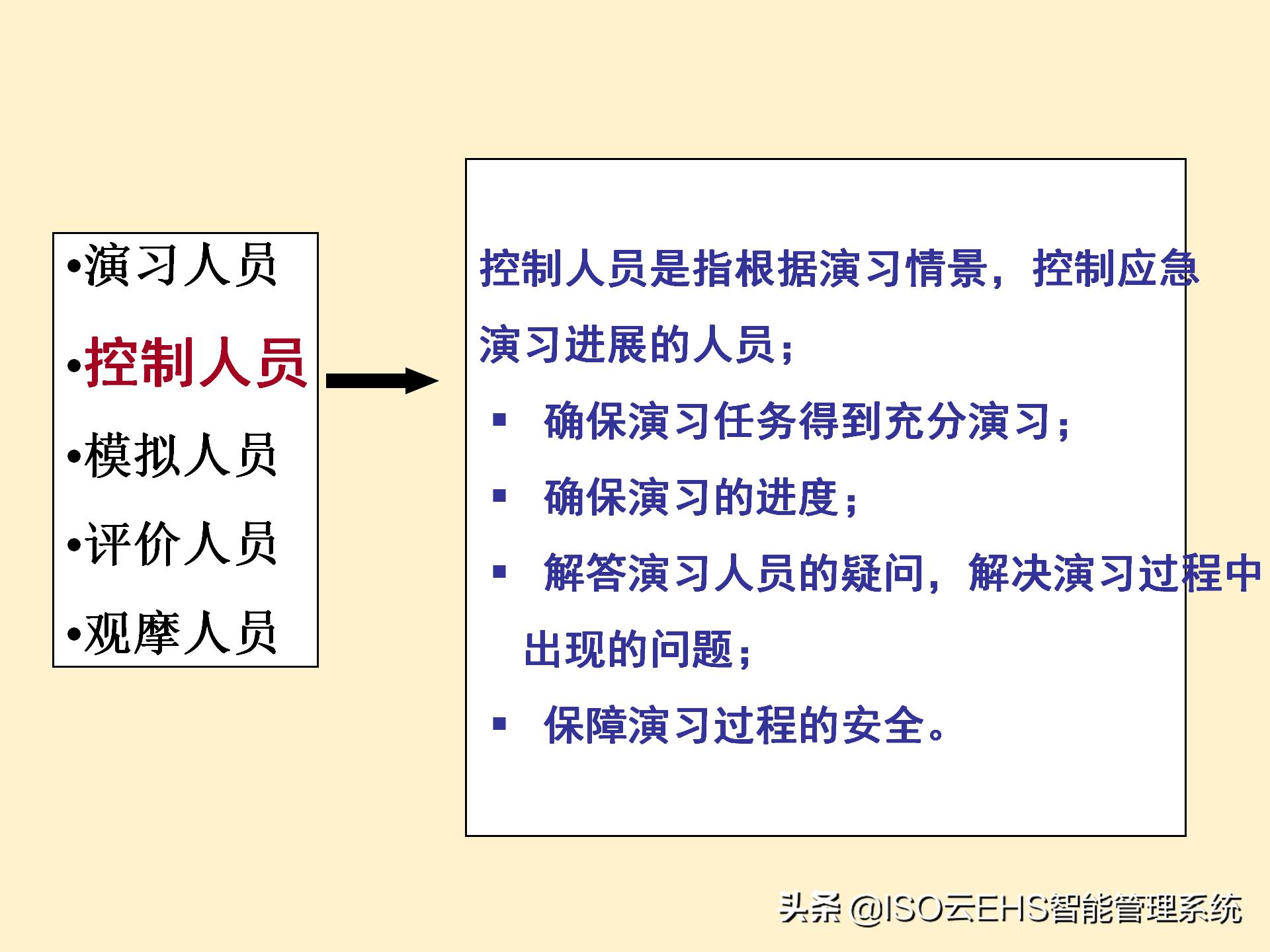 •演习人员
•控制人员
•模拟人员
•评价人员
•观摩人员

控制人员是指根据演习情景，控制应急演习进展的人员；

▪ 确保演习任务得到充分演习；

▪ 确保演习的进度；

▪ 解答演习人员的疑问，解决演习过程中出现的问题；

▪ 保障演习过程的安全。

头条 @ISO云EHS智能管理系统